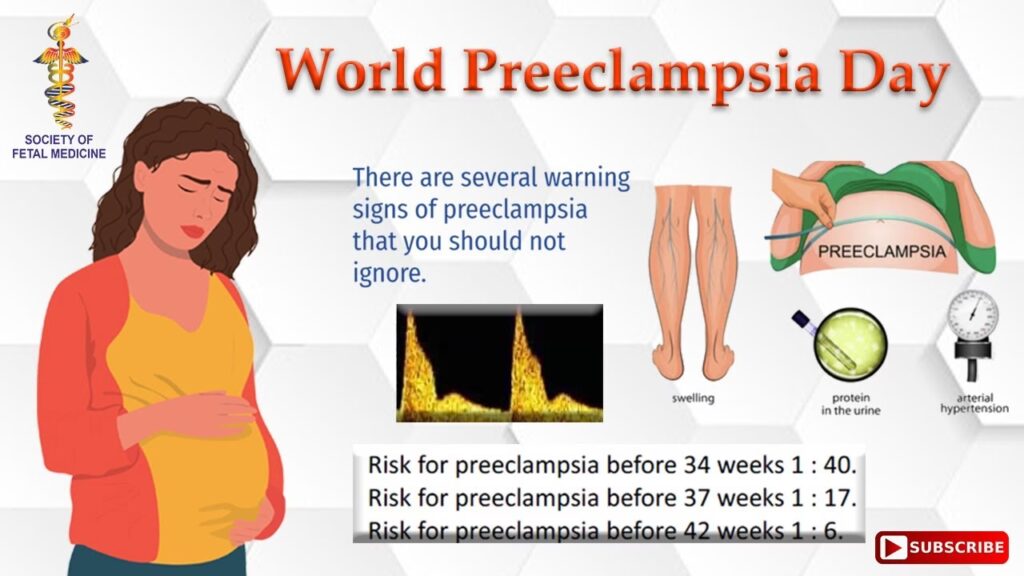 SOCIETY OF FETAL MEDICINE

World Preeclampsia Day

There are several warning signs of preeclampsia that you should not ignore.

PREECLAMPSIA

swelling

protein in the urine

arterial hypertension

Risk for preeclampsia before 34 weeks 1 : 40.
Risk for preeclampsia before 37 weeks 1 : 17.
Risk for preeclampsia before 42 weeks 1 : 6.

SUBSCRIBE